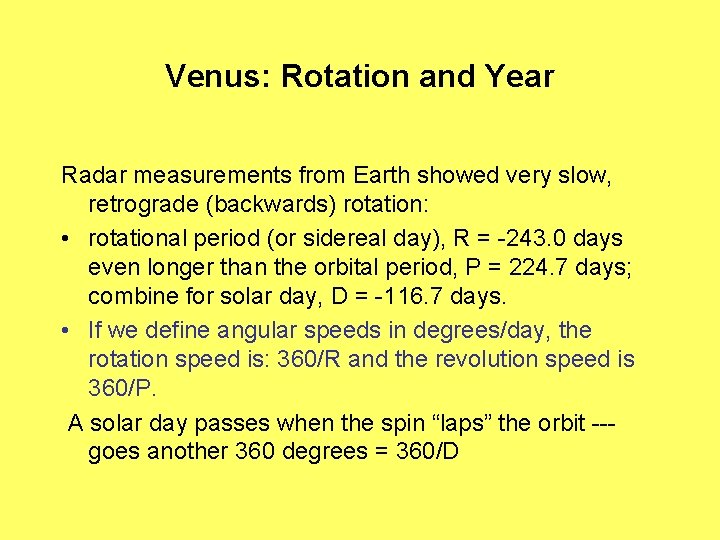 Venus: Rotation and Year

Radar measurements from Earth showed very slow, retrograde (backwards) rotation:

• rotational period (or sidereal day), R = -243.0 days even longer than the orbital period, P = 224.7 days; combine for solar day, D = -116.7 days.

• If we define angular speeds in degrees/day, the rotation speed is: 360/R and the revolution speed is 360/P.

A solar day passes when the spin “laps” the orbit --- goes another 360 degrees = 360/D